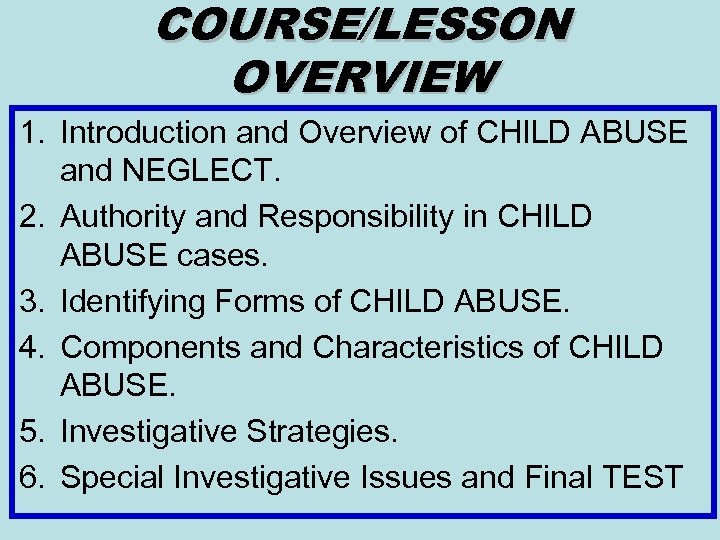 COURSE/LESSON OVERVIEW

1. Introduction and Overview of CHILD ABUSE and NEGLECT.
2. Authority and Responsibility in CHILD ABUSE cases.
3. Identifying Forms of CHILD ABUSE.
4. Components and Characteristics of CHILD ABUSE.
5. Investigative Strategies.
6. Special Investigative Issues and Final TEST